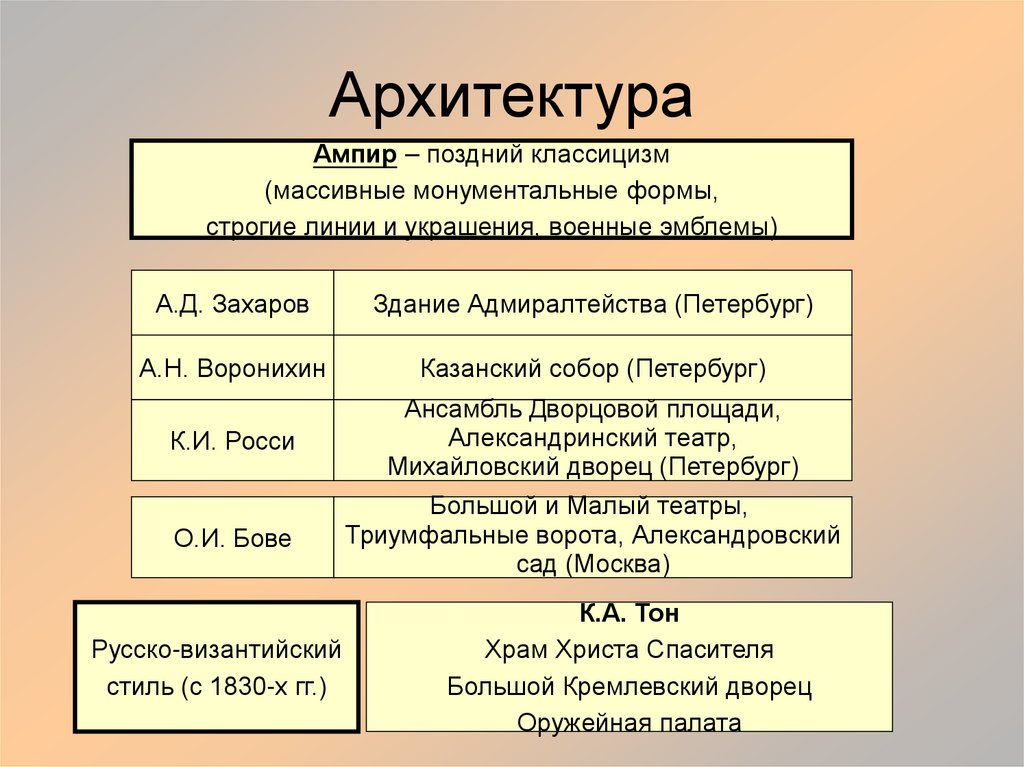 Архитектура

Ампир – поздний классицизм
(массивные монументальные формы,
строгие линии и украшения, военные эмблемы)

| А.Д. Захаров | Здание Адмиралтейства (Петербург) |
|---|---|
| А.Н. Воронихин | Казанский собор (Петербург) |
| К.И. Росси | Ансамбль Дворцовой площади, Александринский театр, Михайловский дворец (Петербург) |

| О.И. Бове | Большой и Малый театры, Триумфальные ворота, Александровский сад (Москва) |
|---|---|

Русско-византийский стиль (с 1830-х гг.)

К.А. Тон
Храм Христа Спасителя
Большой Кремлевский дворец
Оружейная палата